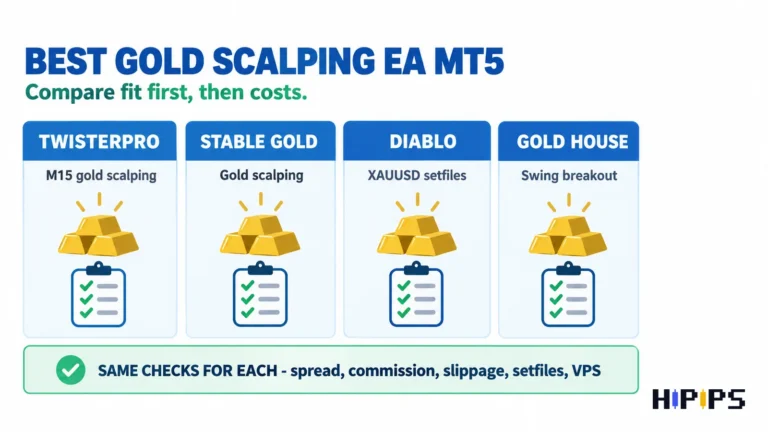 BEST GOLD SCALPING EA MT5

Compare fit first, then costs.

TWISTERPRO

M15 gold scalping

STABLE GOLD

Gold scalping

DIABLO

XAUUSD setfiles

GOLD HOUSE

Swing breakout

SAME CHECKS FOR EACH - spread, commission, slippage, setfiles, VPS

HIPIPS